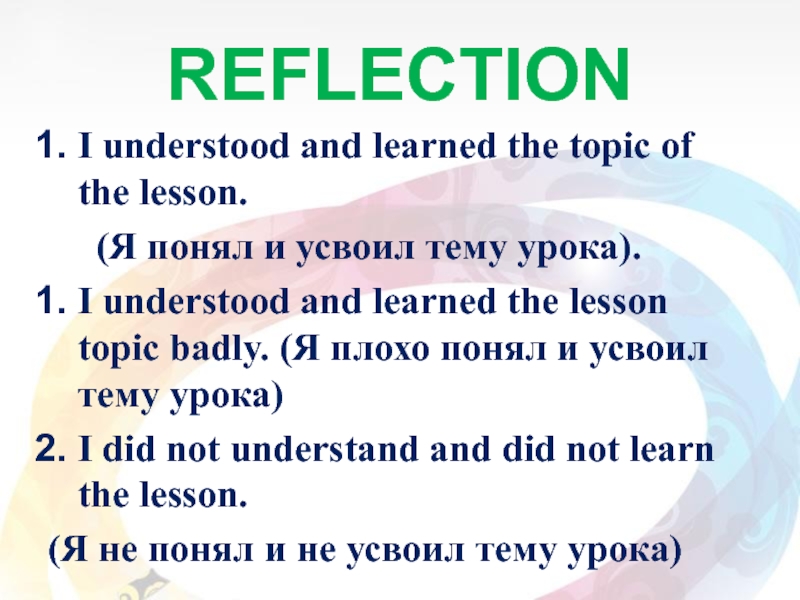 REFLECTION

1. I understood and learned the topic of the lesson.

(Я понял и усвоил тему урока).

1. I understood and learned the lesson topic badly. (Я плохо понял и усвоил тему урока)

2. I did not understand and did not learn the lesson.

(Я не понял и не усвоил тему урока)